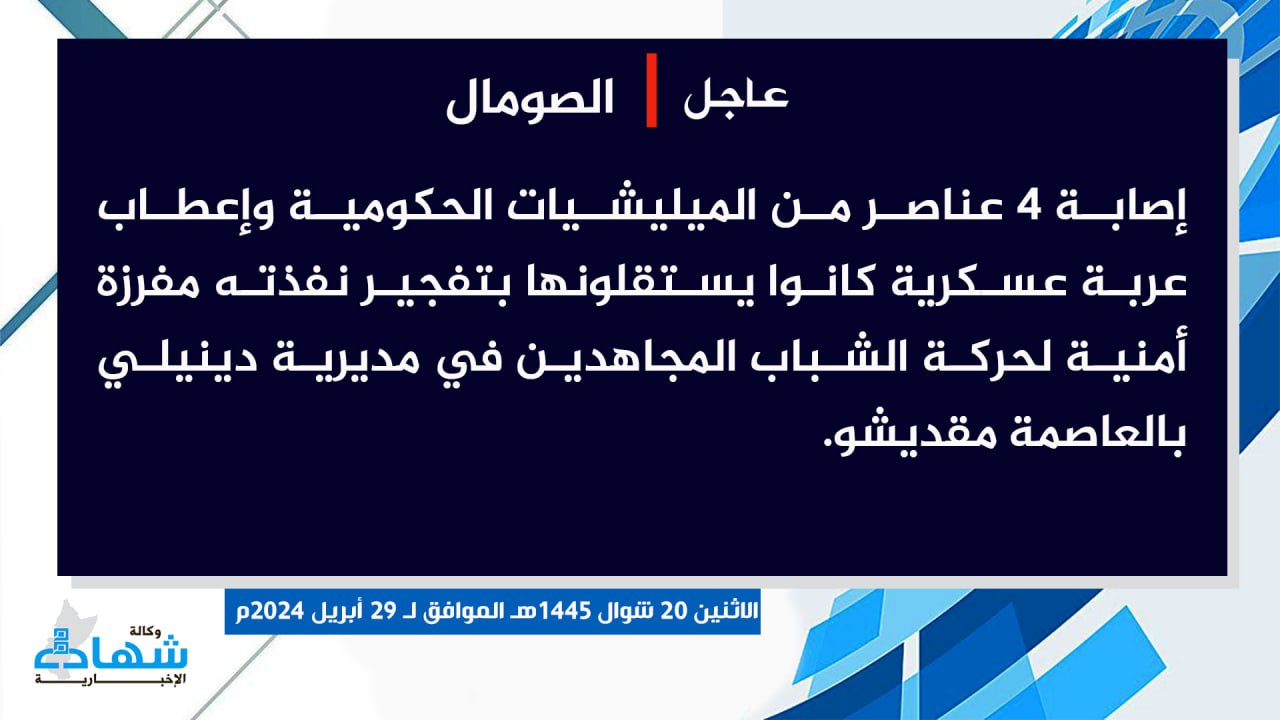 عاجل | الصومال

إصابة 4 عناصر من الميليشيات الحكومية وإعطاب عربة عسكرية كانوا يستقلونها بتفجير نفذته مفرزة أمنية لحركة الشباب المجاهدين في مديرية دينيلي بالعاصمة مقديشو.

الاثنين 20 شوال 1445هـ الموافق لـ 29 أبريل 2024م

وكالة شهادة الإخبارية